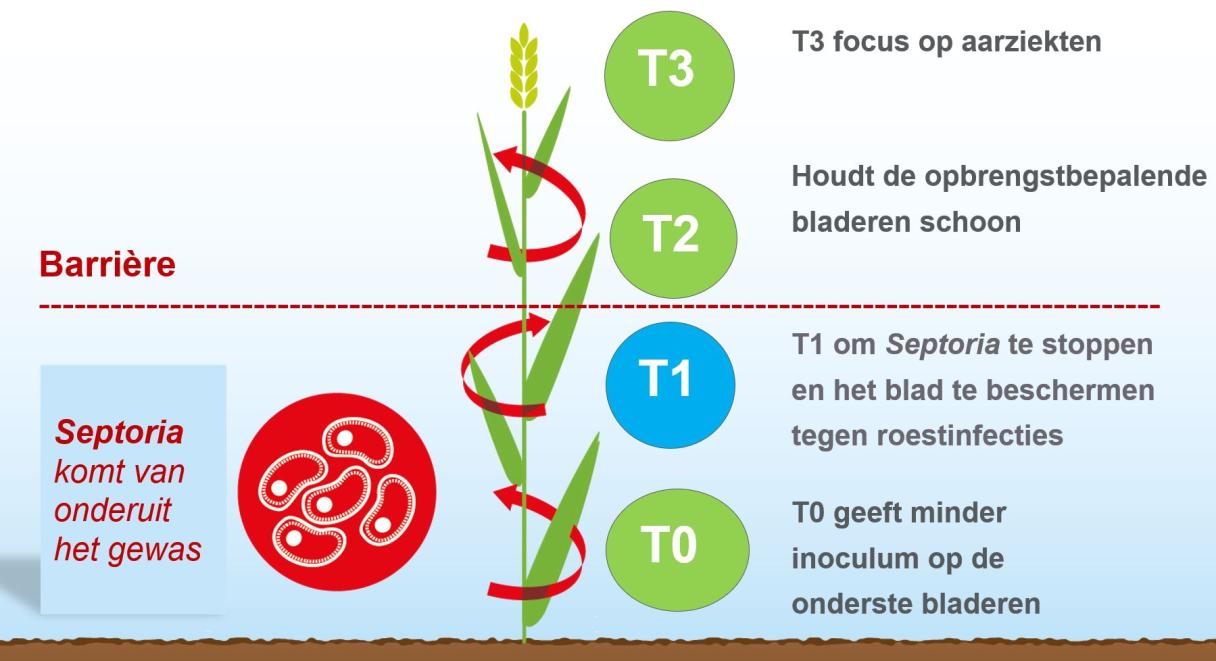 T3

T3 focus op aarziekten

T2

Houdt de opbrengstbepalende bladeren schoon

Barrière

T1

T1 om Septoria te stoppen en het blad te beschermen tegen roestinfecties

Septoria komt van onderuit het gewas

T0

T0 geeft minder inoculum op de onderste bladeren